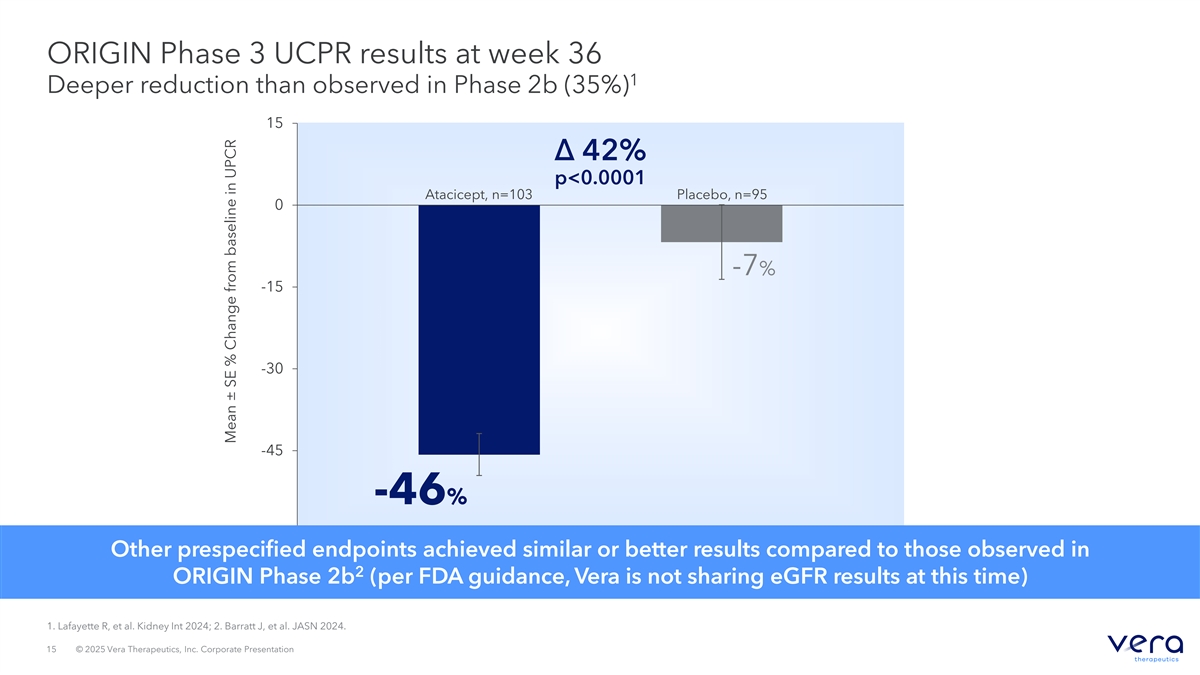 ORIGIN Phase 3 UCPR results at week 36
Deeper reduction than observed in Phase 2b (35%)$^1$

Mean ± SE % Change from baseline in UPCR

15
0
-15
-30
-45

Δ 42%
p<0.0001

Atacicept, n=103
Placebo, n=95

-7%
-46%

Other prespecified endpoints achieved similar or better results compared to those observed in ORIGIN Phase 2b$^2$ (per FDA guidance, Vera is not sharing eGFR results at this time)

1. Lafayette R, et al. Kidney Int 2024; 2. Barratt J, et al. JASN 2024.

15 © 2025 Vera Therapeutics, Inc. Corporate Presentation

vera therapeutics